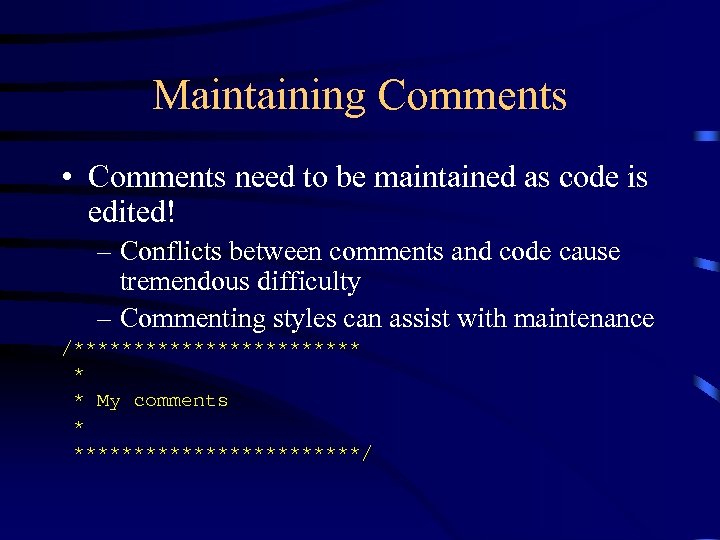 Maintaining Comments

• Comments need to be maintained as code is edited!
– Conflicts between comments and code cause tremendous difficulty
– Commenting styles can assist with maintenance

/************************
 *
 * My comments
 *
 ************************/